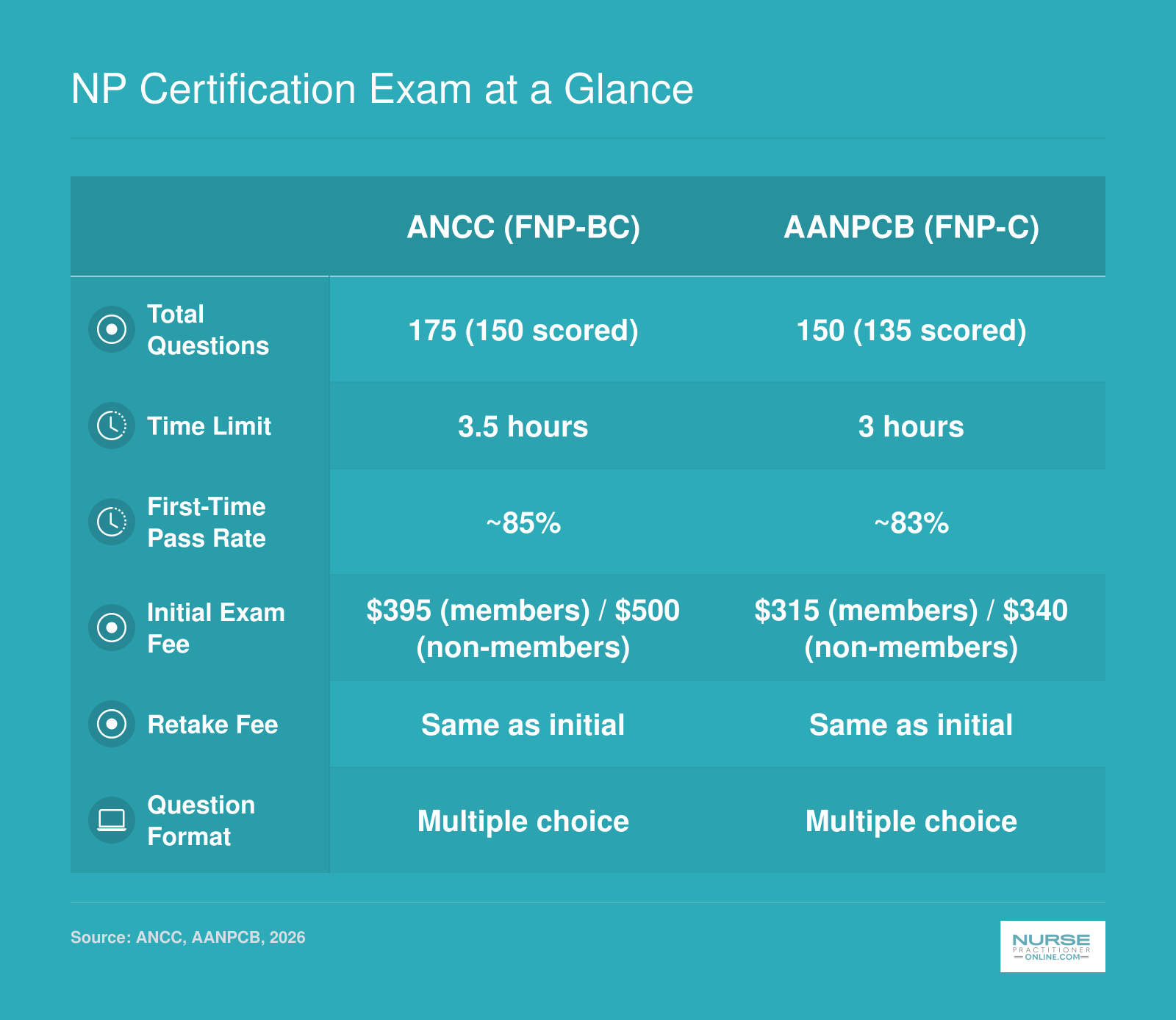 NP Certification Exam at a Glance

| | ANCC (FNP-BC) | AANPCB (FNP-C) |
|---|---|---|
| Total Questions | 175 (150 scored) | 150 (135 scored) |
| Time Limit | 3.5 hours | 3 hours |
| First-Time Pass Rate | ~85% | ~83% |
| Initial Exam Fee | \$395 (members) / \$500 (non-members) | \$315 (members) / \$340 (non-members) |
| Retake Fee | Same as initial | Same as initial |
| Question Format | Multiple choice | Multiple choice |

Source: ANCC, AANPCB, 2026

NURSE PRACTITIONER ONLINE.COM